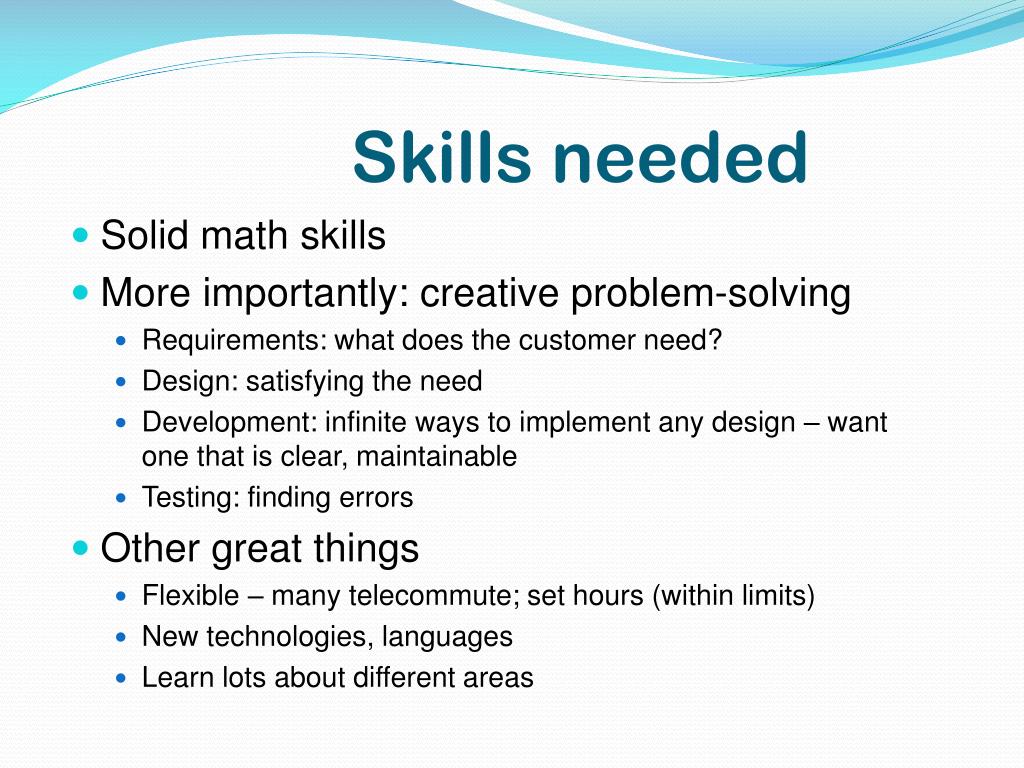 Skills needed

- Solid math skills
- More importantly: creative problem-solving
  - Requirements: what does the customer need?
  - Design: satisfying the need
  - Development: infinite ways to implement any design – want one that is clear, maintainable
  - Testing: finding errors
- Other great things
  - Flexible – many telecommute; set hours (within limits)
  - New technologies, languages
  - Learn lots about different areas